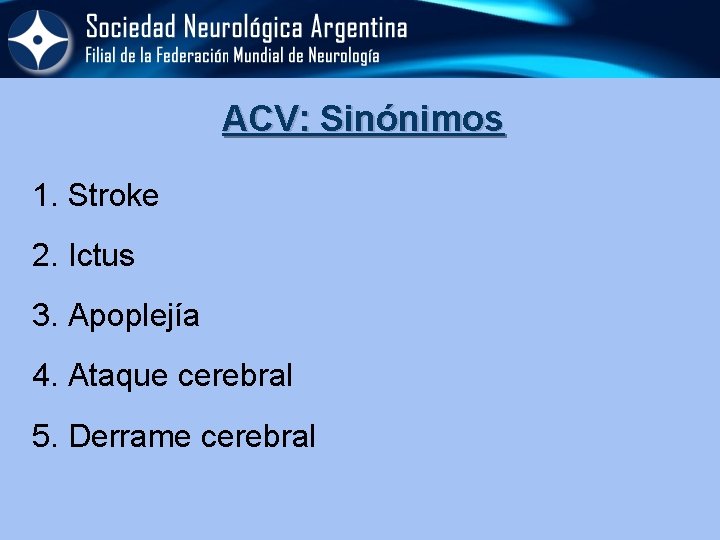 Sociedad Neurológica Argentina
Filial de la Federación Mundial de Neurología

ACV: Sinónimos

1. Stroke
2. Ictus
3. Apoplejía
4. Ataque cerebral
5. Derrame cerebral